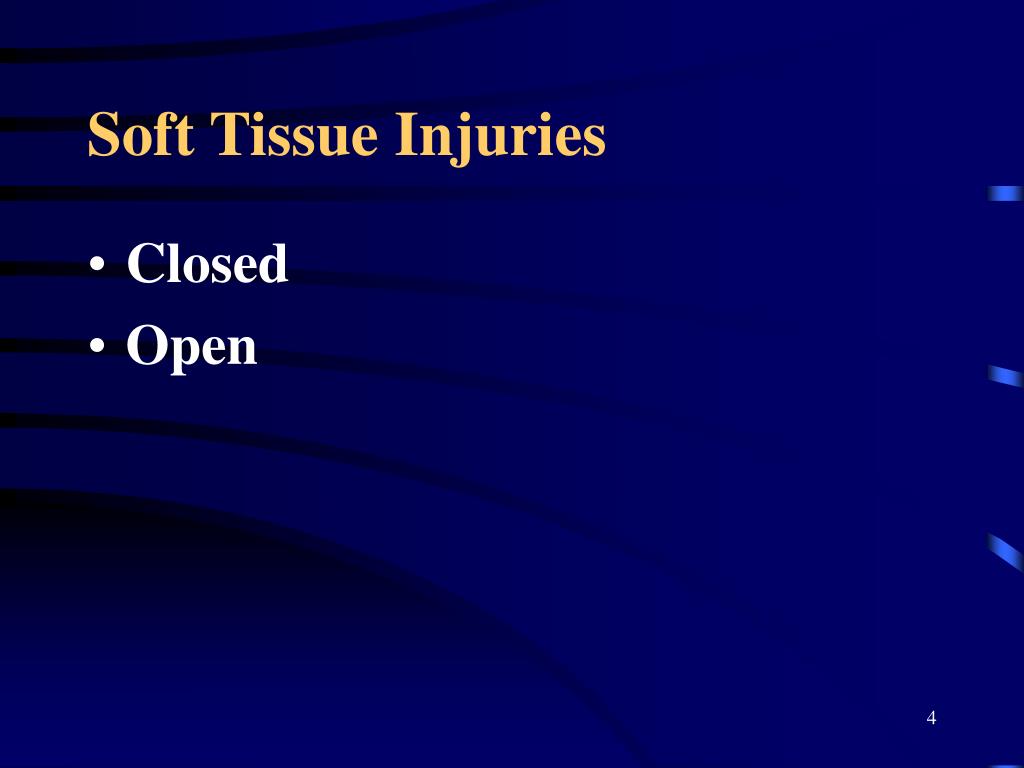 Soft Tissue Injuries

• Closed
• Open

4